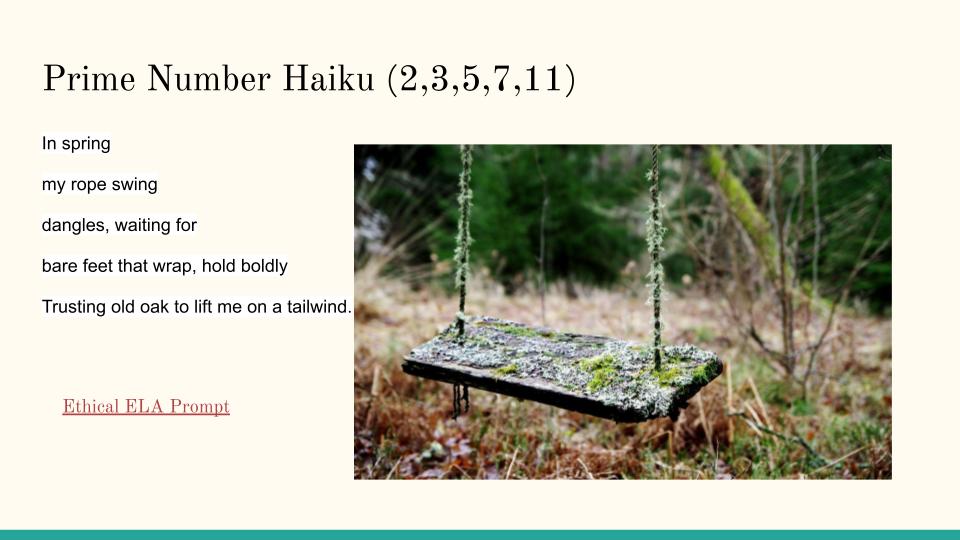 Prime Number Haiku (2,3,5,7,11)

In spring

my rope swing

dangles, waiting for

bare feet that wrap, hold boldly

Trusting old oak to lift me on a tailwind.

Ethical ELA Prompt